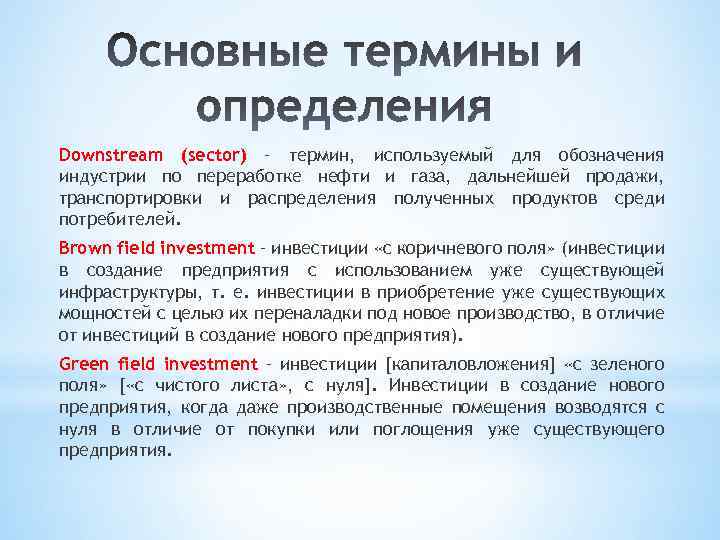 Основные термины и определения

Downstream (sector) – термин, используемый для обозначения индустрии по переработке нефти и газа, дальнейшей продажи, транспортировки и распределения полученных продуктов среди потребителей.

Brown field investment – инвестиции «с коричневого поля» (инвестиции в создание предприятия с использованием уже существующей инфраструктуры, т. е. инвестиции в приобретение уже существующих мощностей с целью их переналадки под новое производство, в отличие от инвестиций в создание нового предприятия).

Green field investment – инвестиции [капиталовложения] «с зеленого поля» [«с чистого листа», с нуля]. Инвестиции в создание нового предприятия, когда даже производственные помещения возводятся с нуля в отличие от покупки или поглощения уже существующего предприятия.